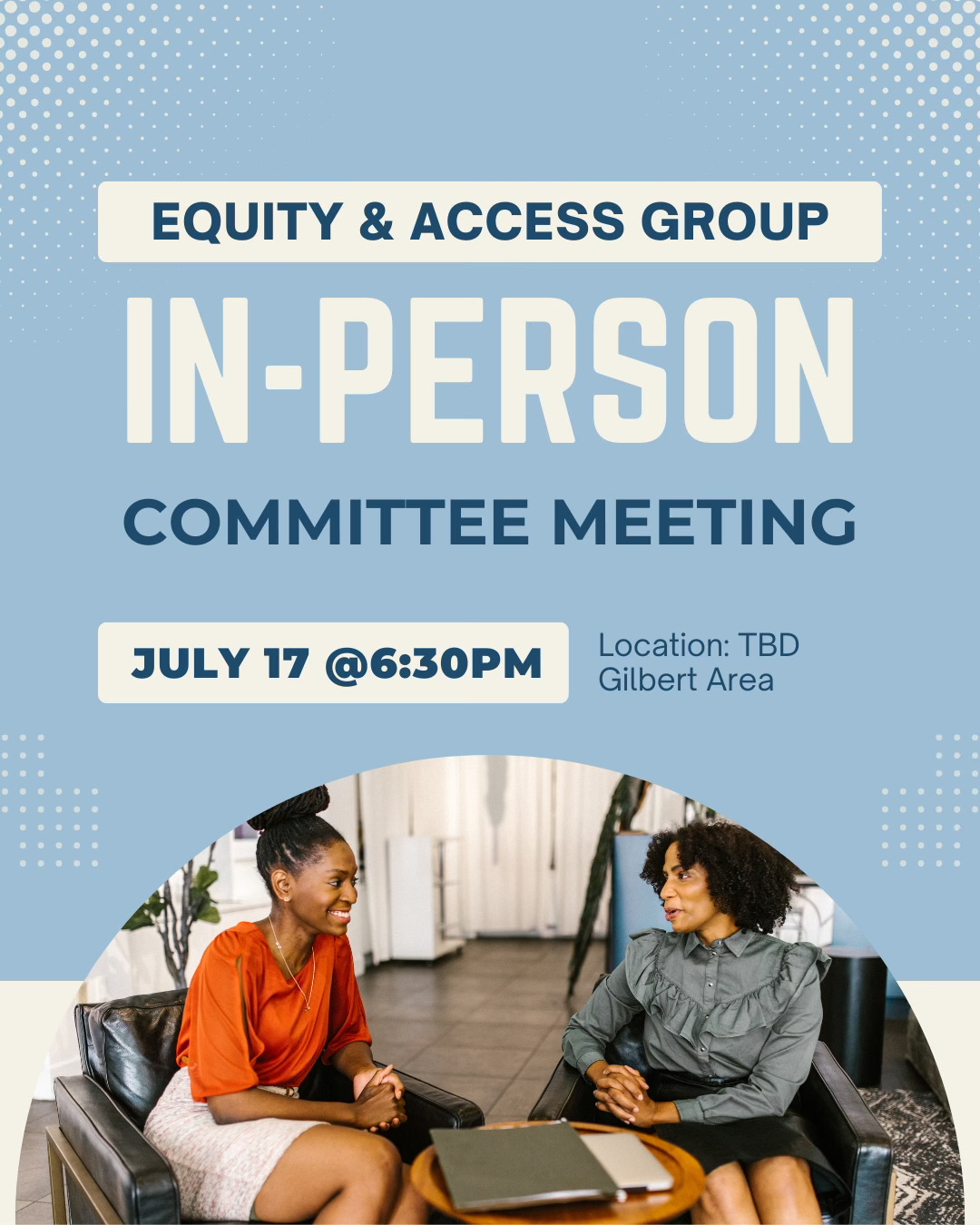 EQUITY & ACCESS GROUP

IN-PERSON

COMMITTEE MEETING

JULY 17 @6:30PM

Location: TBD
Gilbert Area